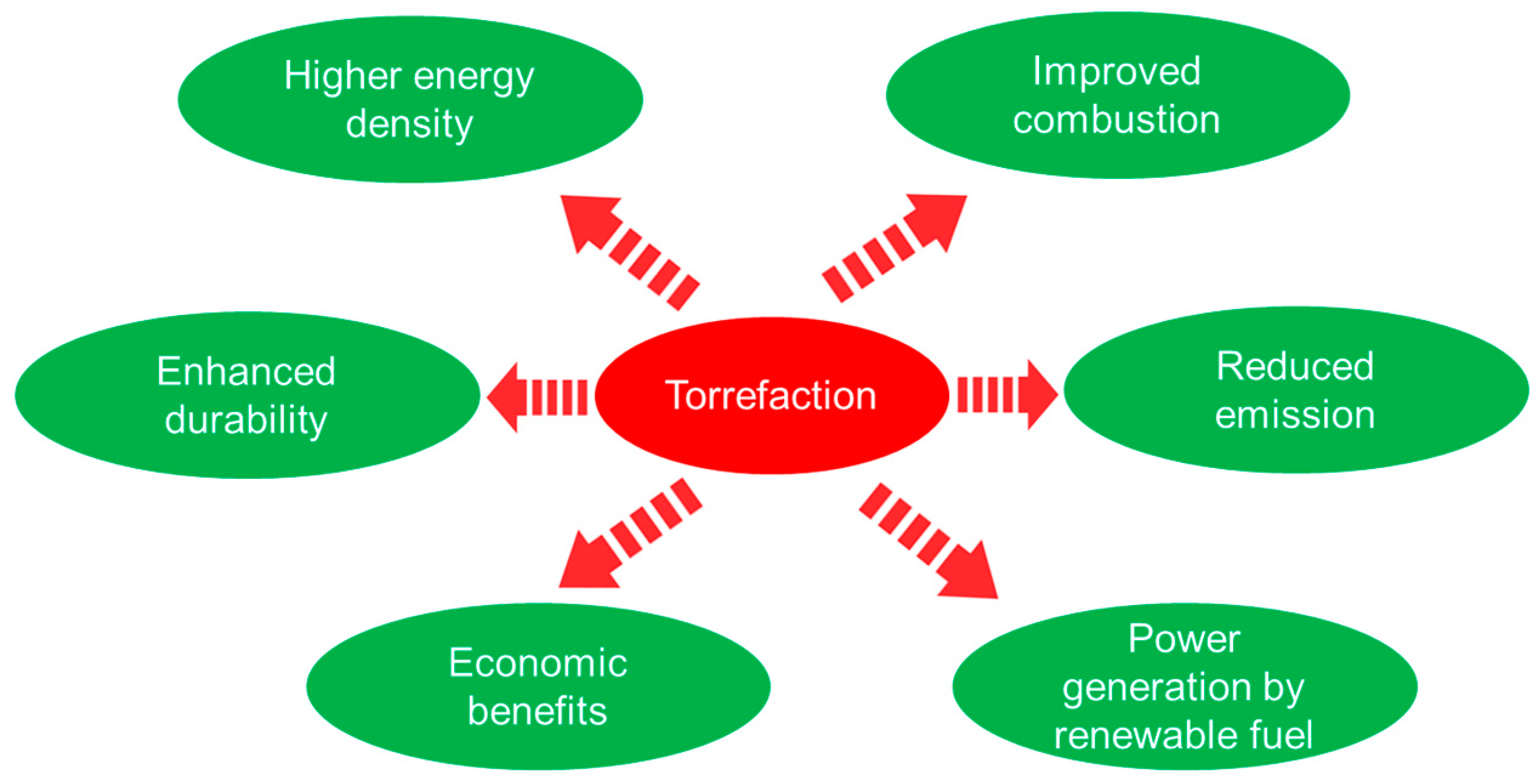 Higher energy density

Improved combustion

Enhanced durability

Torrefaction

Reduced emission

Economic benefits

Power generation by renewable fuel